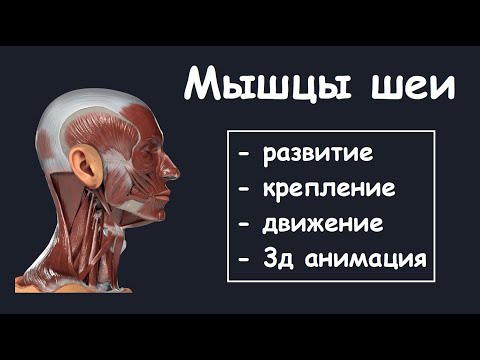 Мышцы шеи

- развитие
- крепление
- движение
- 3д анимация